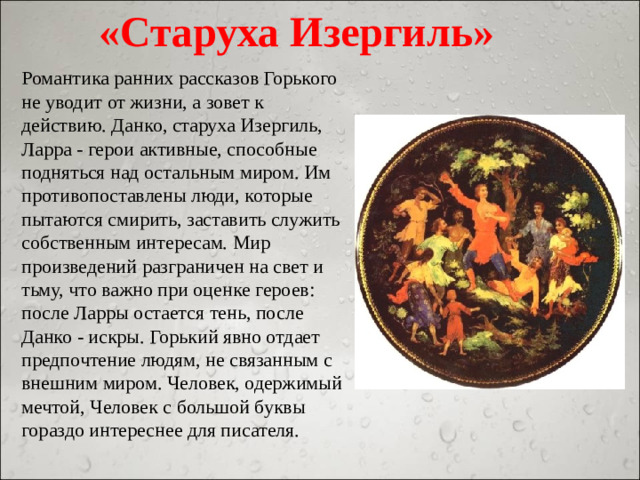 «Старуха Изергиль»

Романтика ранних рассказов Горького не уводит от жизни, а зовет к действию. Данко, старуха Изергиль, Ларра - герои активные, способные подняться над остальным миром. Им противопоставлены люди, которые пытаются смирить, заставить служить собственным интересам. Мир произведений разграничен на свет и тьму, что важно при оценке героев: после Ларры остается тень, после Данко - искры. Горький явно отдает предпочтение людям, не связанным с внешним миром. Человек, одержимый мечтой, Человек с большой буквы гораздо интереснее для писателя.